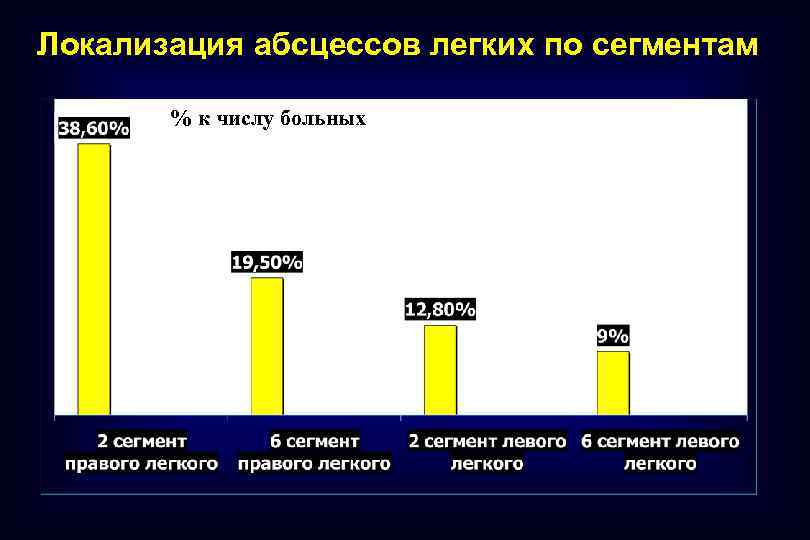 Локализация абсцессов легких по сегментам

% к числу больных

38,60%

19,50%

12,80%

9%

2 сегмент правого легкого

6 сегмент правого легкого

2 сегмент левого легкого

6 сегмент левого легкого